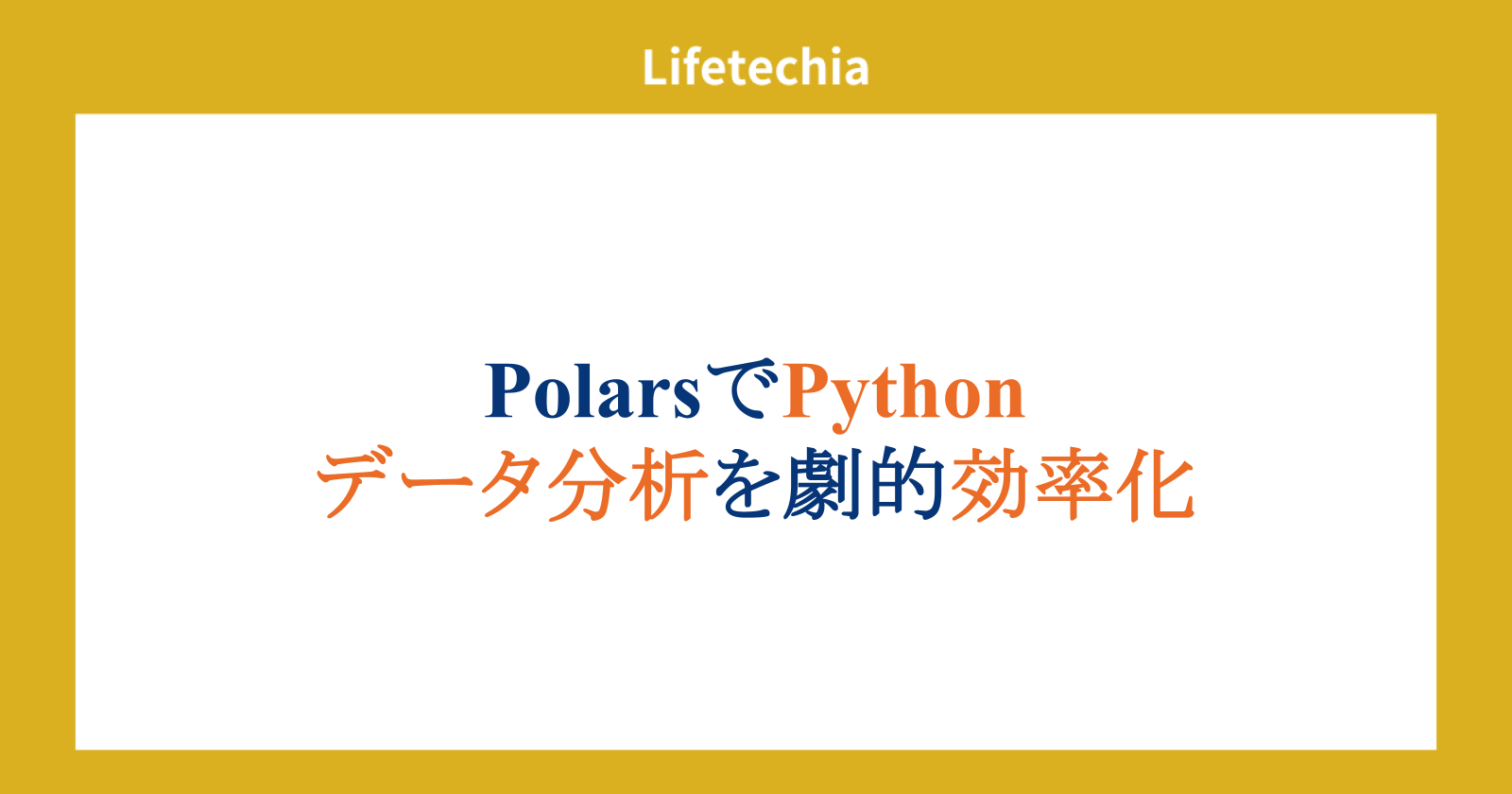 Lifetechia

PolarsでPython
データ分析を劇的効率化